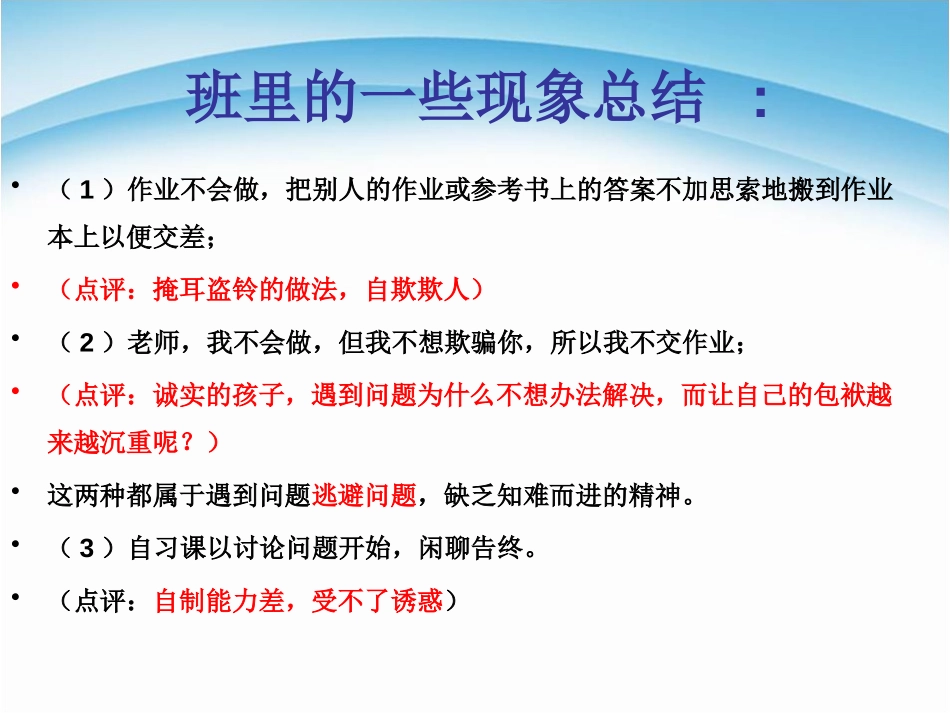 班里的一些现象总结 ：

• （1）作业不会做，把别人的作业或参考书上的答案不加思索地搬到作业本上以便交差；

• （点评：掩耳盗铃的做法，自欺欺人）

• （2）老师，我不会做，但我不想欺骗你，所以我不交作业；

• （点评：诚实的孩子，遇到问题为什么不想办法解决，而让自己的包袱越来越沉重呢？）

• 这两种都属于遇到问题逃避问题，缺乏知难而进的精神。

• （3）自习课以讨论问题开始，闲聊告终。

• （点评：自制能力差，受不了诱惑）